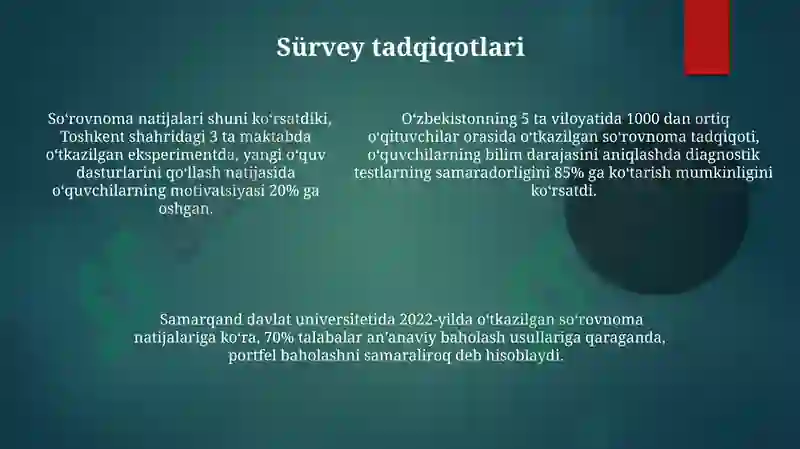 Sürvey tadqiqotlari

So‘rovnoma natijalari shuni ko‘rsatdiki, Toshkent shahridagi 3 ta maktabda o‘tkazilgan eksperimentda, yangi o‘quv dasturlarini qo‘llash natijasida o‘quvchilarning motivatsiyasi 20% ga oshgan.

O‘zbekistonning 5 ta viloyatida 1000 dan ortiq o‘qituvchilar orasida o‘tkazilgan so‘rovnoma tadqiqoti, o‘quvchilarning bilim darajasini aniqlashda diagnostik testlarning samaradorligini 85% ga ko‘tarish mumkinligini ko‘rsatdi.

Samarqand davlat universitetida 2022-yilda o‘tkazilgan so‘rovnoma natijalariga ko‘ra, 70% talabalar an’anaviy baholash usullariga qaraganda, portfel baholashni samaraliroq deb hisoblaydi.